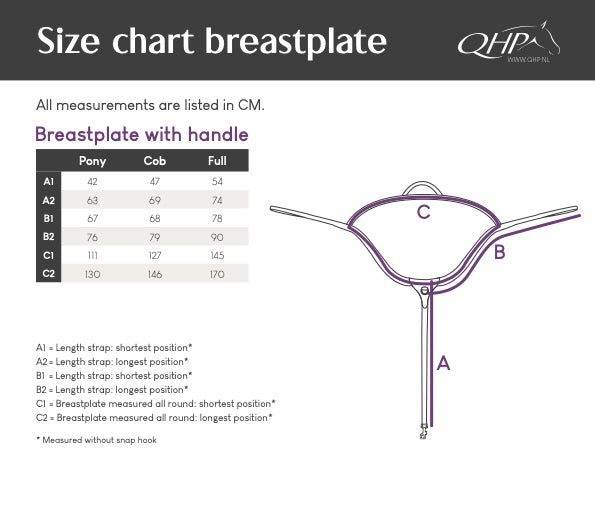 Size chart breastplate

QHP
WWW.QHP.NL

All measurements are listed in CM.

Breastplate with handle

| | Pony | Cob | Full |
|---|---|---|---|
| A1 | 42 | 47 | 54 |
| A2 | 63 | 69 | 74 |
| B1 | 67 | 68 | 78 |
| B2 | 76 | 79 | 90 |
| C1 | 111 | 127 | 145 |
| C2 | 130 | 146 | 170 |

C

B

A

A1 = Length strap: shortest position*
A2 = Length strap: longest position*
B1 = Length strap: shortest position*
B2 = Length strap: longest position*
C1 = Breastplate measured all round: shortest position*
C2 = Breastplate measured all round: longest position*

* Measured without snap hook